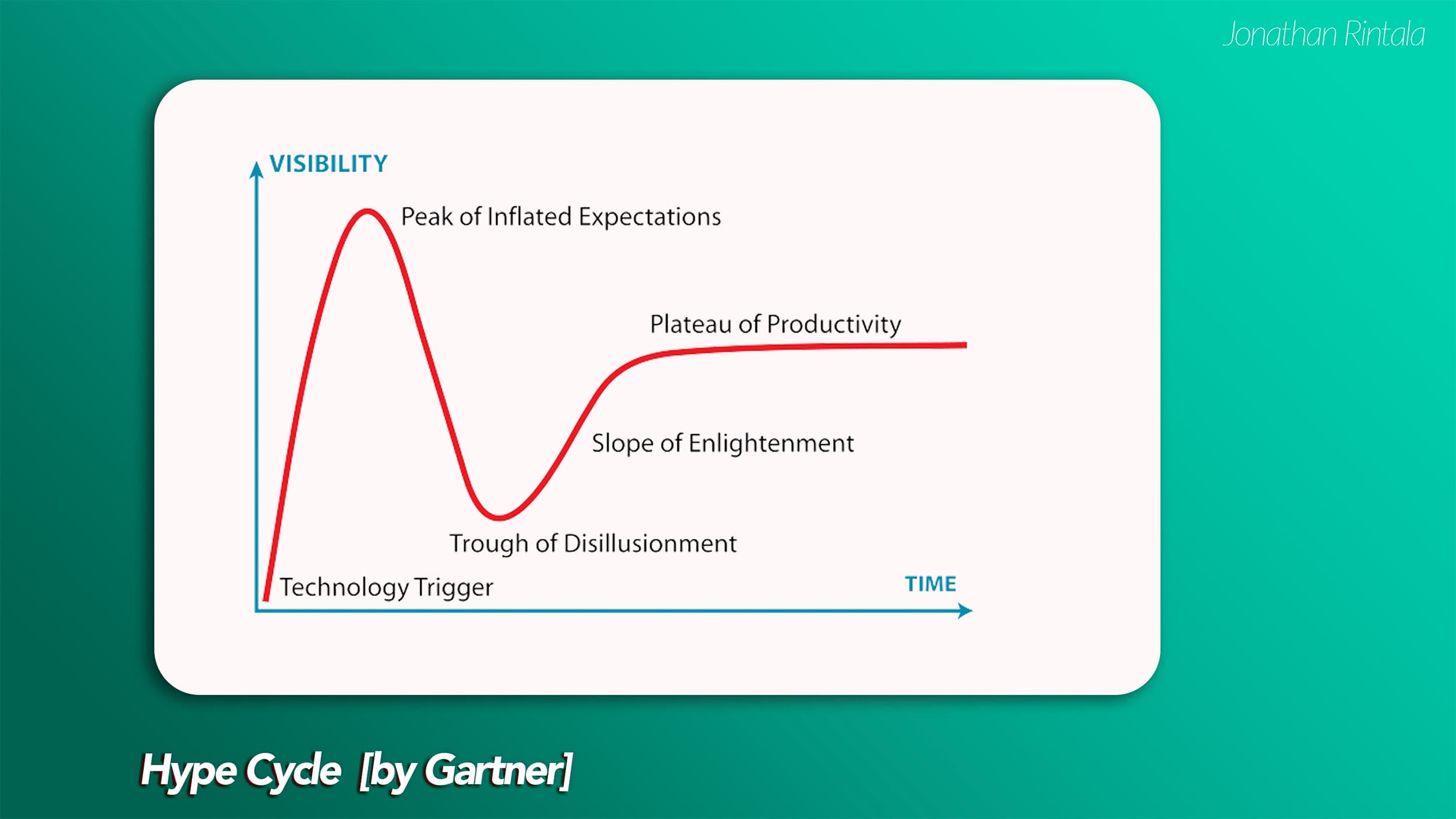 Jonathan Rintala

VISIBILITY

Peak of Inflated Expectations

Plateau of Productivity

Slope of Enlightenment

Trough of Disillusionment

Technology Trigger

TIME

Hype Cycle [by Gartner]